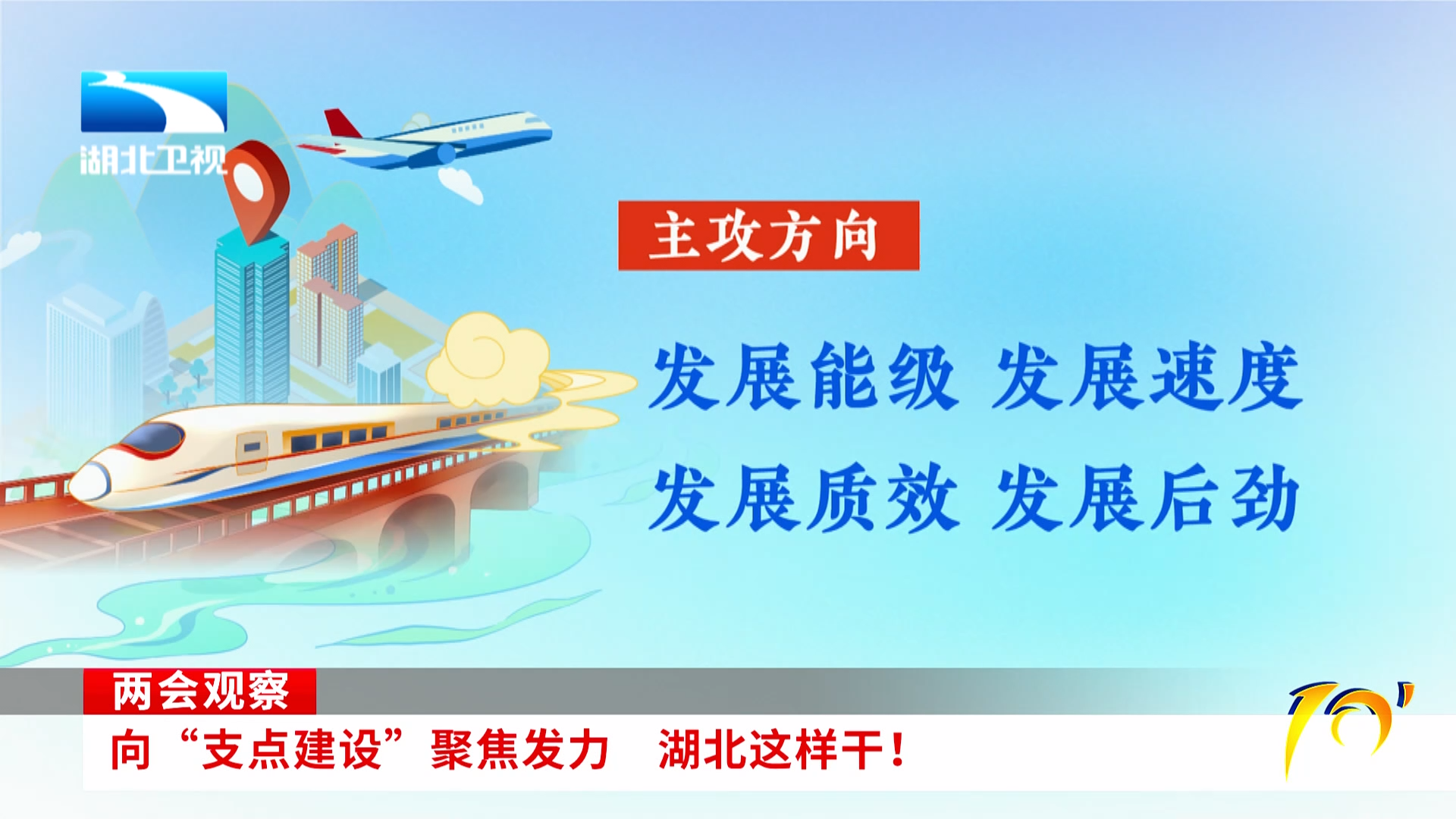 湖北卫视

主攻方向

发展能级 发展速度

发展质效 发展后劲

两会观察

向“支点建设”聚焦发力 湖北这样干！

10'